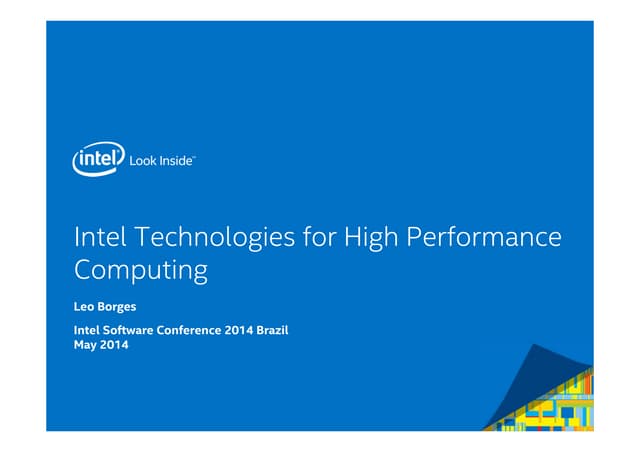 intel Look Inside™

Intel Technologies for High Performance Computing

Leo Borges

Intel Software Conference 2014 Brazil
May 2014